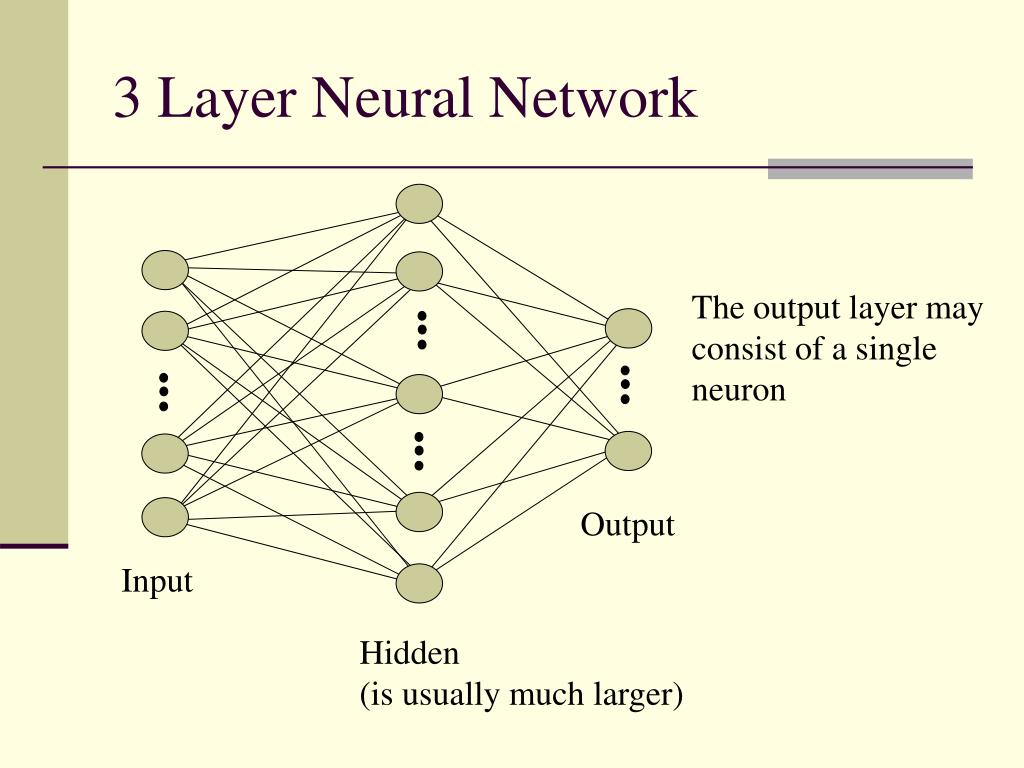 3 Layer Neural Network

The output layer may consist of a single neuron

Output

Input

Hidden
(is usually much larger)